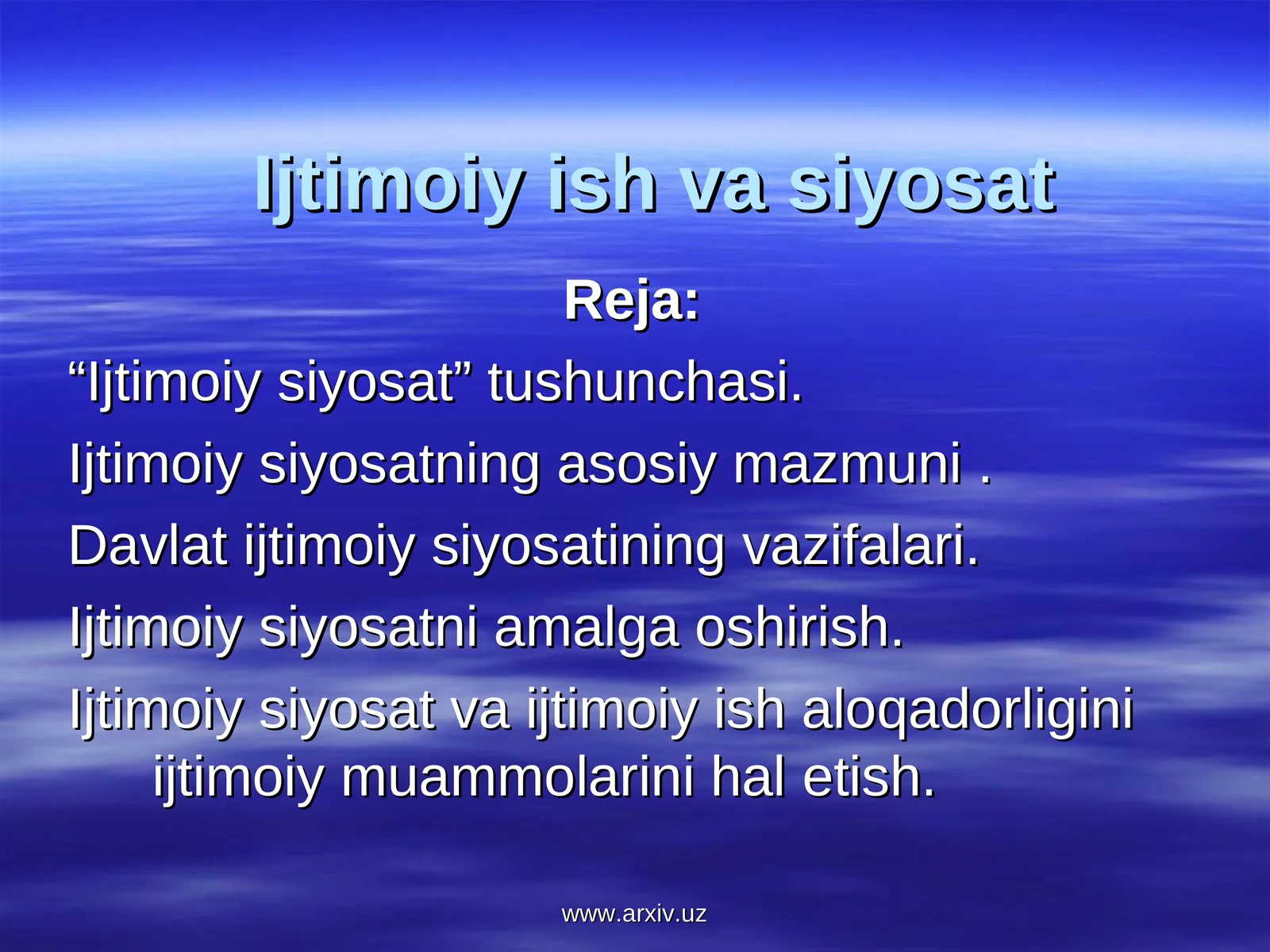 Ijtimoiy ish va siyosat

Reja:

“Ijtimoiy siyosat” tushunchasi.

Ijtimoiy siyosatning asosiy mazmuni .

Davlat ijtimoiy siyosatining vazifalari.

Ijtimoiy siyosatni amalga oshirish.

Ijtimoiy siyosat va ijtimoiy ish aloqadorligini ijtimoiy muammolarini hal etish.

www.arxiv.uz